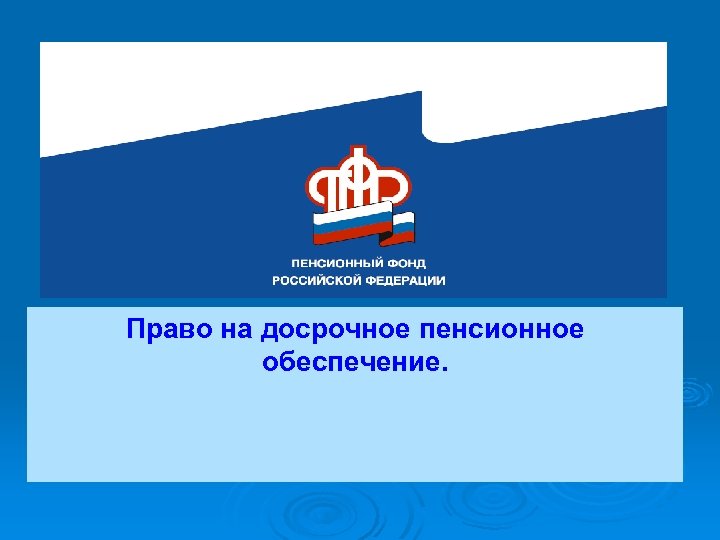 ПФР

ПЕНСИОННЫЙ ФОНД
РОССИЙСКОЙ ФЕДЕРАЦИИ

Право на досрочное пенсионное обеспечение.